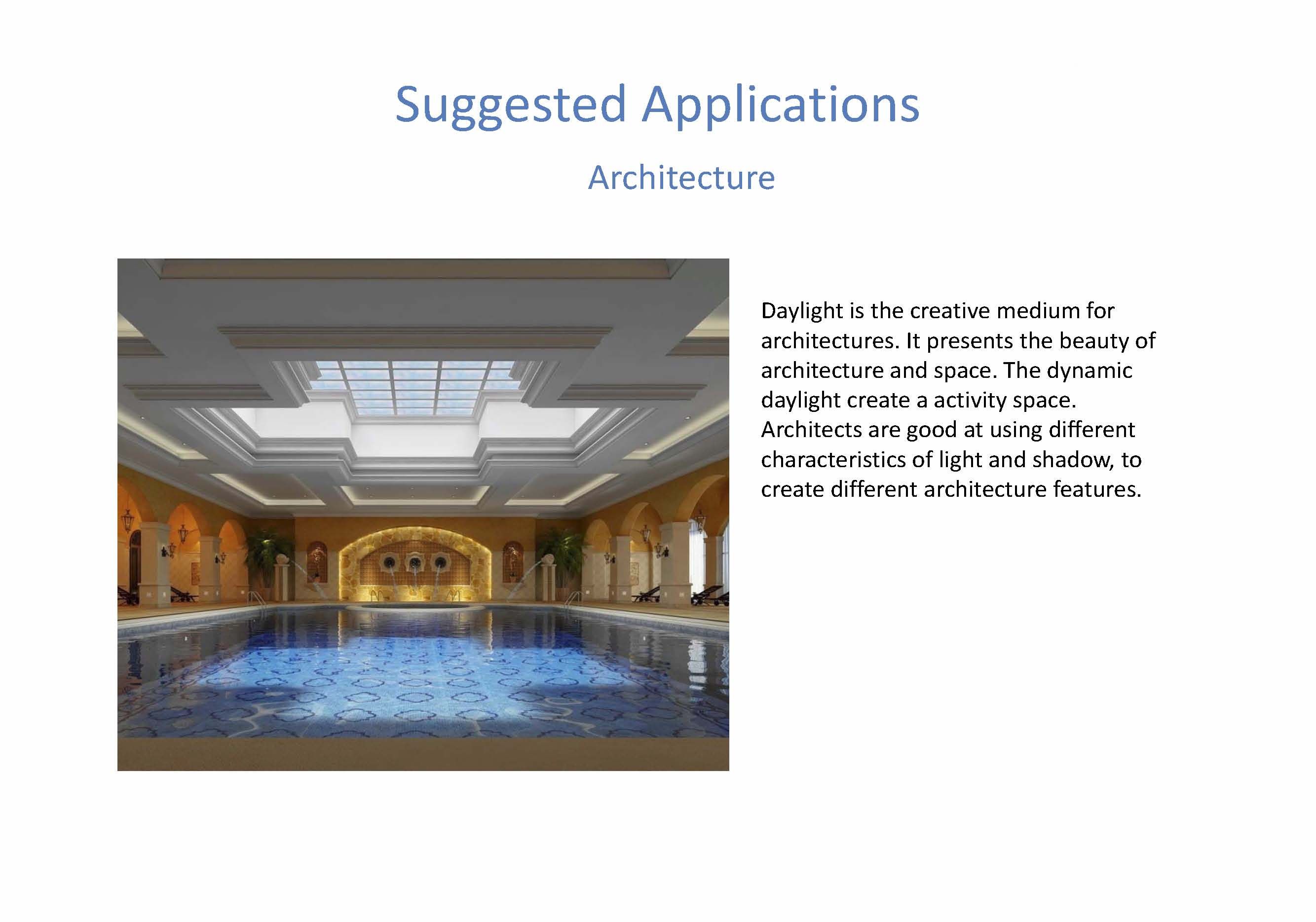 Suggested Applications

Architecture

Daylight is the creative medium for architectures. It presents the beauty of architecture and space. The dynamic daylight create a activity space. Architects are good at using different characteristics of light and shadow, to create different architecture features.